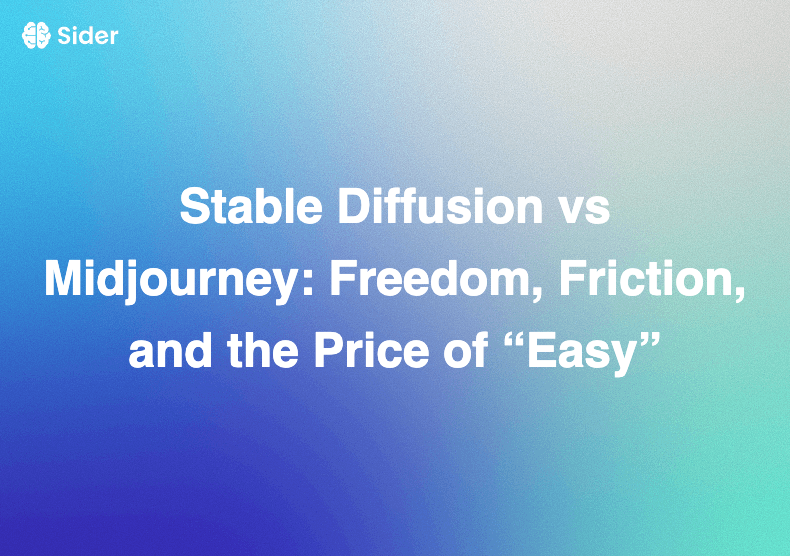 Sider

Stable Diffusion vs Midjourney: Freedom, Friction, and the Price of “Easy”